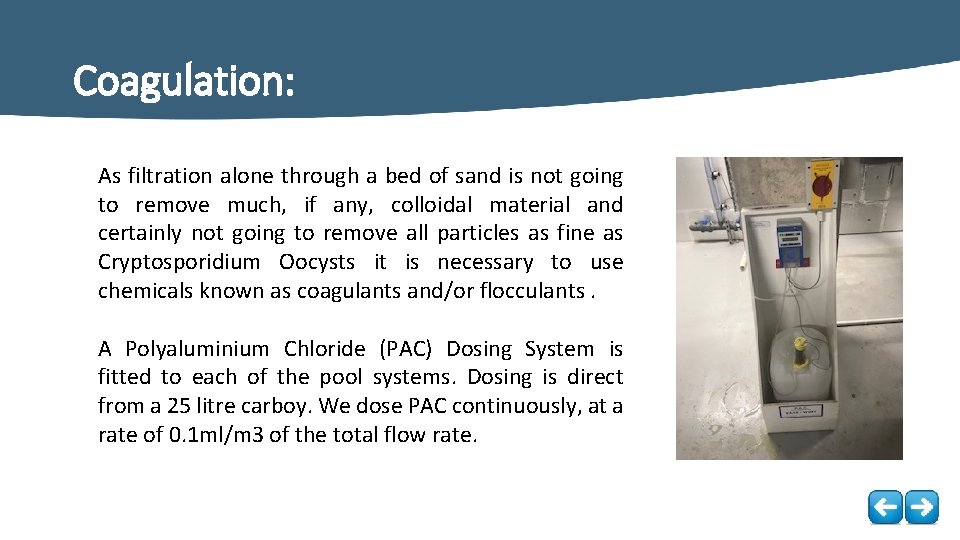 Coagulation:

As filtration alone through a bed of sand is not going to remove much, if any, colloidal material and certainly not going to remove all particles as fine as Cryptosporidium Oocysts it is necessary to use chemicals known as coagulants and/or flocculants .

A Polyaluminium Chloride (PAC) Dosing System is fitted to each of the pool systems. Dosing is direct from a 25 litre carboy. We dose PAC continuously, at a rate of 0.1ml/m3 of the total flow rate.